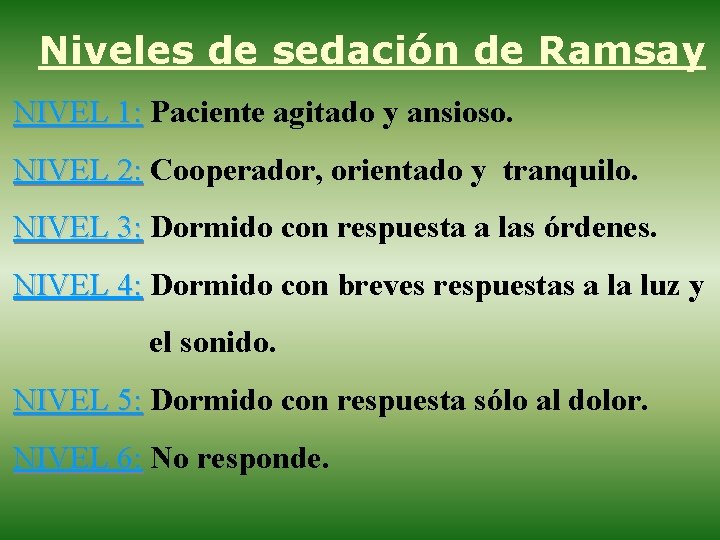 Niveles de sedación de Ramsay

NIVEL 1: Paciente agitado y ansioso.

NIVEL 2: Cooperador, orientado y tranquilo.

NIVEL 3: Dormido con respuesta a las órdenes.

NIVEL 4: Dormido con breves respuestas a la luz y el sonido.

NIVEL 5: Dormido con respuesta sólo al dolor.

NIVEL 6: No responde.